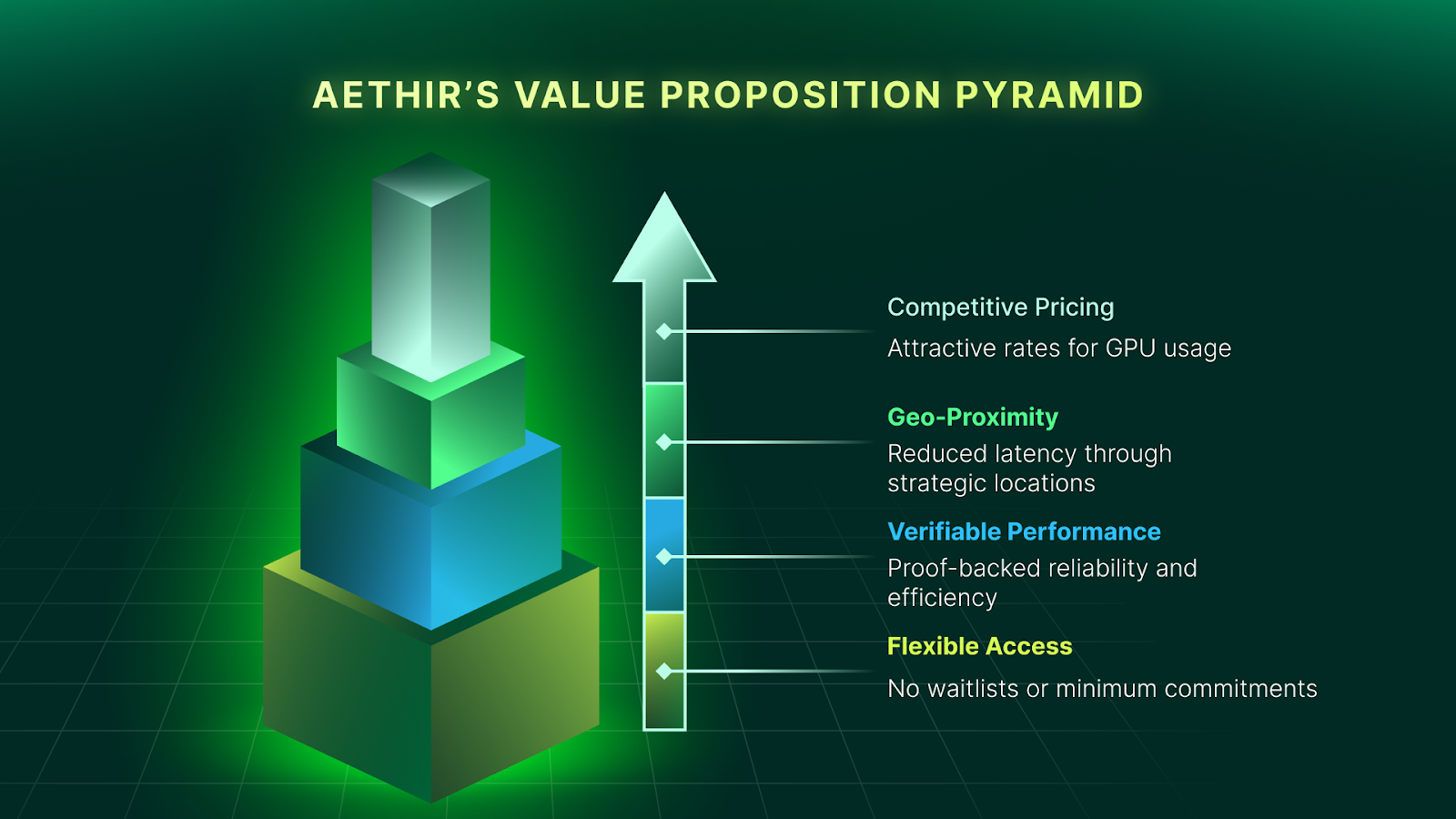 AETHIR'S VALUE PROPOSITION PYRAMID

Competitive Pricing
Attractive rates for GPU usage

Geo-Proximity
Reduced latency through strategic locations

Verifiable Performance
Proof-backed reliability and efficiency

Flexible Access
No waitlists or minimum commitments